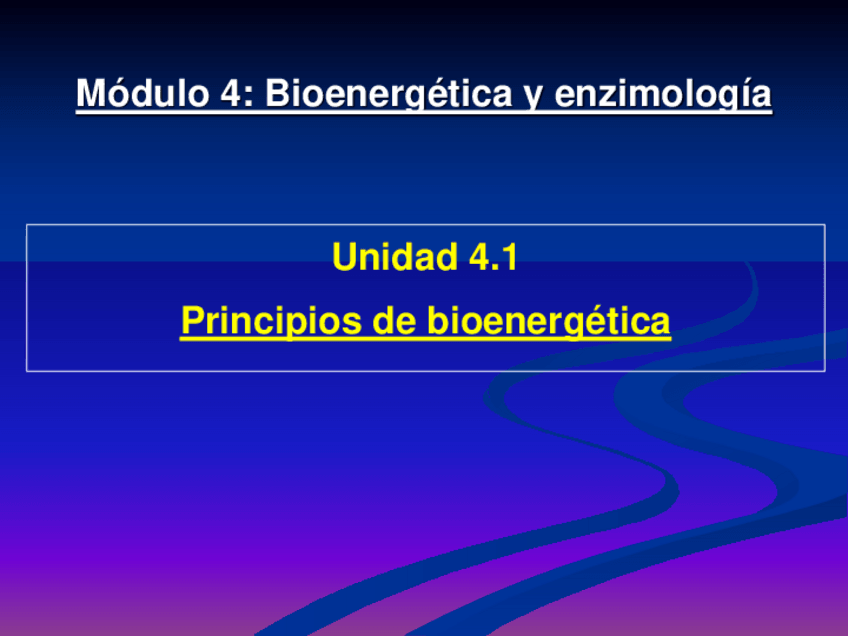 Módulo 4: Bioenergética y enzimología

Unidad 4.1

Principios de bioenergética